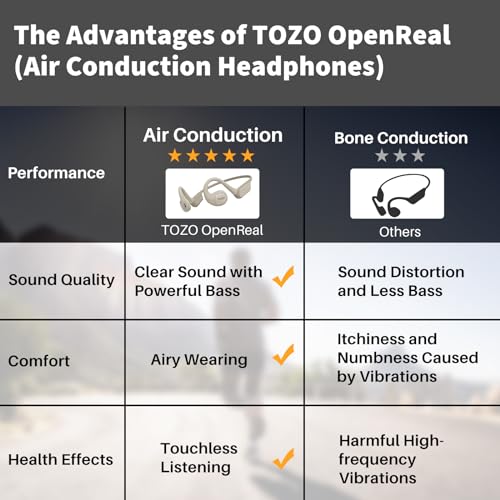 The Advantages of TOZO OpenReal (Air Conduction Headphones)

| Performance | Air Conduction ★★★★★ TOZO OpenReal | Bone Conduction ★★★ Others |
|---|---|---|
| Sound Quality | Clear Sound with Powerful Bass ✓ | Sound Distortion and Less Bass |
| Comfort | Airy Wearing ✓ | Itchiness and Numbness Caused by Vibrations |
| Health Effects | Touchless Listening ✓ | Harmful High-frequency Vibrations |